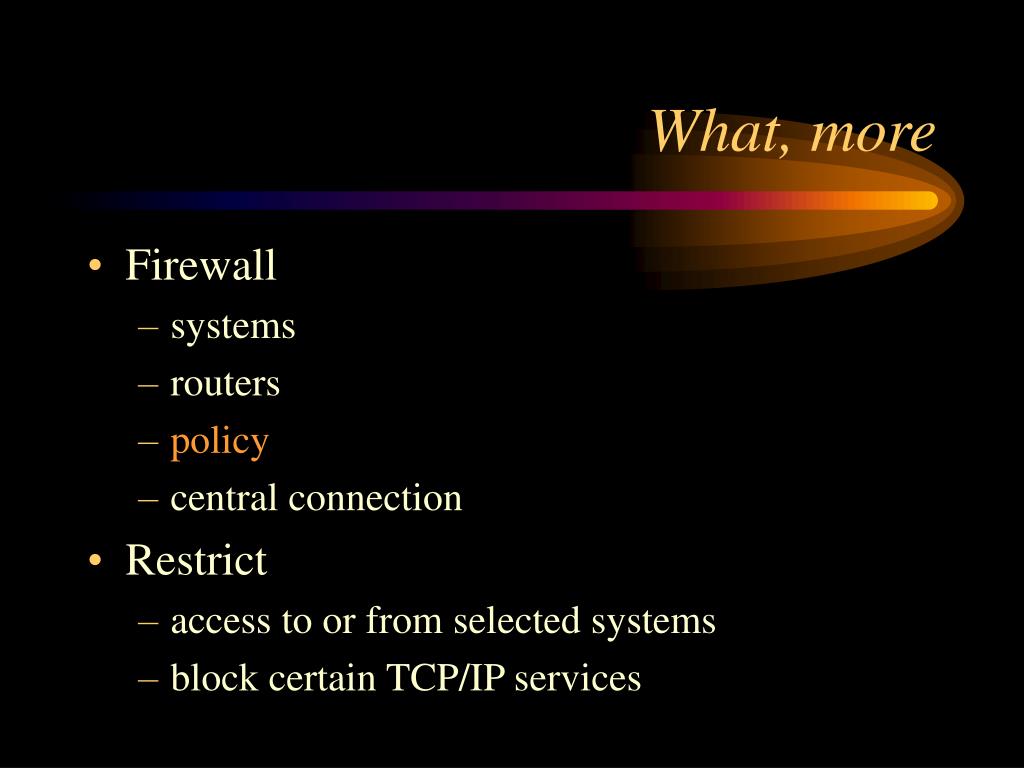 What, more

• Firewall
– systems
– routers
– policy
– central connection
• Restrict
– access to or from selected systems
– block certain TCP/IP services